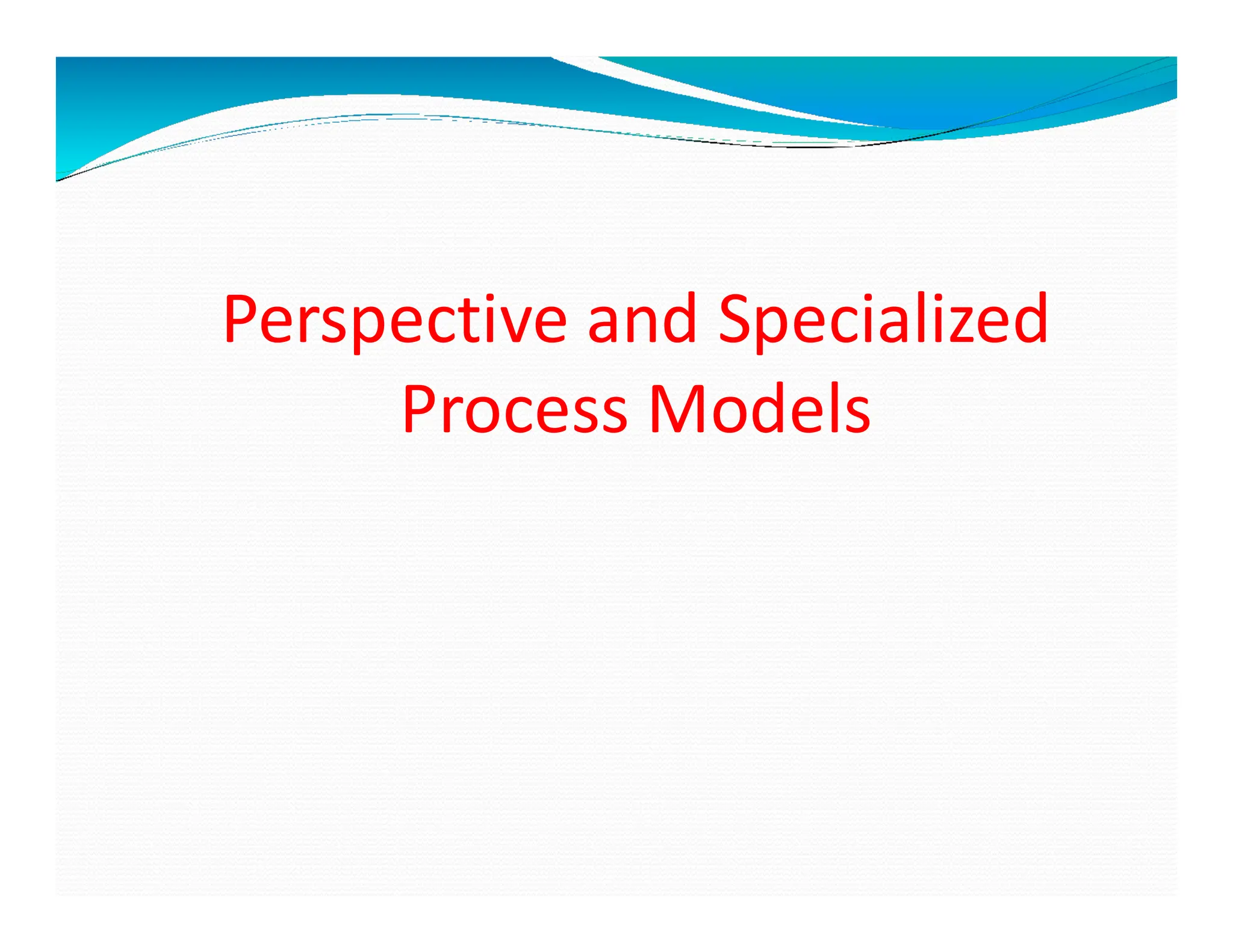 Perspective and Specialized Process Models